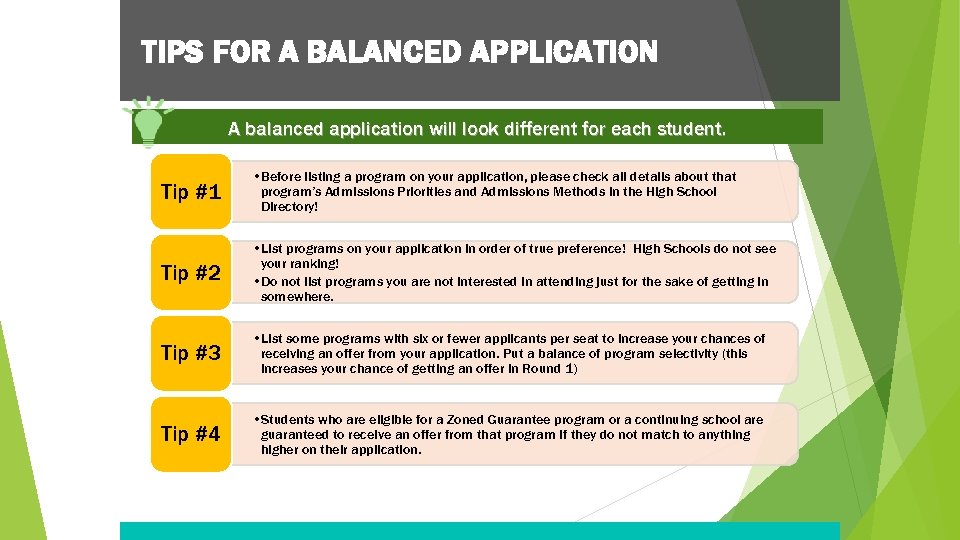 TIPS FOR A BALANCED APPLICATION

A balanced application will look different for each student.

Tip #1

• Before listing a program on your application, please check all details about that program's Admissions Priorities and Admissions Methods in the High School Directory!

Tip #2

• List programs on your application in order of true preference! High Schools do not see your ranking!
• Do not list programs you are not interested in attending just for the sake of getting in somewhere.

Tip #3

• List some programs with six or fewer applicants per seat to increase your chances of receiving an offer from your application. Put a balance of program selectivity (this increases your chance of getting an offer in Round 1)

Tip #4

• Students who are eligible for a Zoned Guarantee program or a continuing school are guaranteed to receive an offer from that program if they do not match to anything higher on their application.